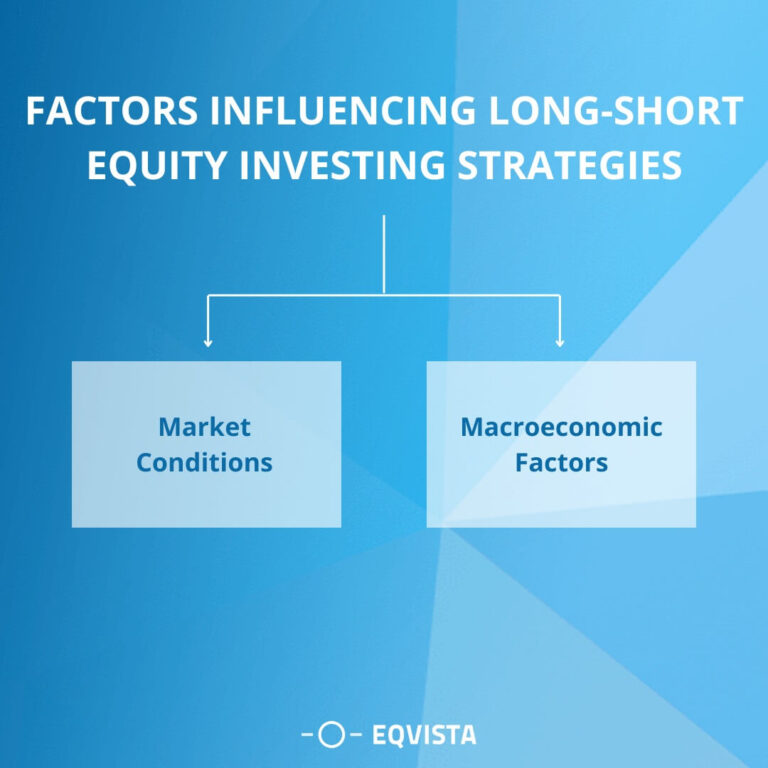 FACTORS INFLUENCING LONG-SHORT EQUITY INVESTING STRATEGIES

Market Conditions

Macroeconomic Factors

EQVISTA